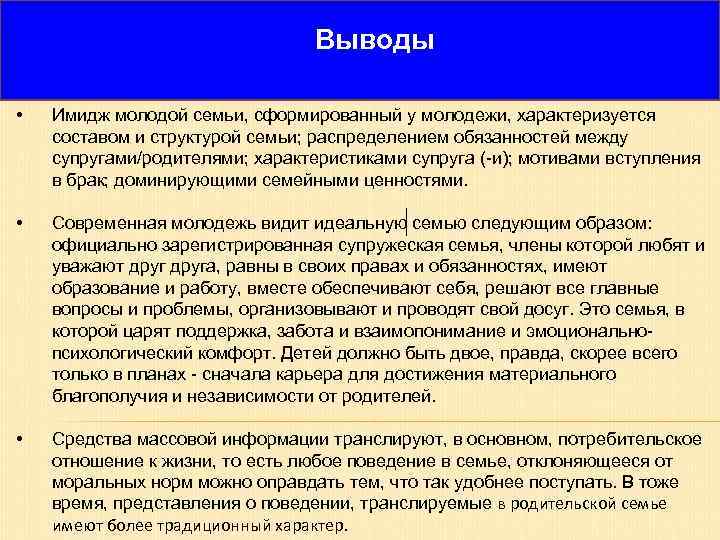 Выводы

• Имидж молодой семьи, сформированный у молодежи, характеризуется составом и структурой семьи; распределением обязанностей между супругами/родителями; характеристиками супруга (-и); мотивами вступления в брак; доминирующими семейными ценностями.

• Современная молодежь видит идеальную семью следующим образом: официально зарегистрированная супружеская семья, члены которой любят и уважают друг друга, равны в своих правах и обязанностях, имеют образование и работу, вместе обеспечивают себя, решают все главные вопросы и проблемы, организовывают и проводят свой досуг. Это семья, в которой царят поддержка, забота и взаимопонимание и эмоционально-психологический комфорт. Детей должно быть двое, правда, скорее всего только в планах - сначала карьера для достижения материального благополучия и независимости от родителей.

• Средства массовой информации транслируют, в основном, потребительское отношение к жизни, то есть любое поведение в семье, отклоняющееся от моральных норм можно оправдать тем, что так удобнее поступать. В тоже время, представления о поведении, транслируемые в родительской семье имеют более традиционный характер.